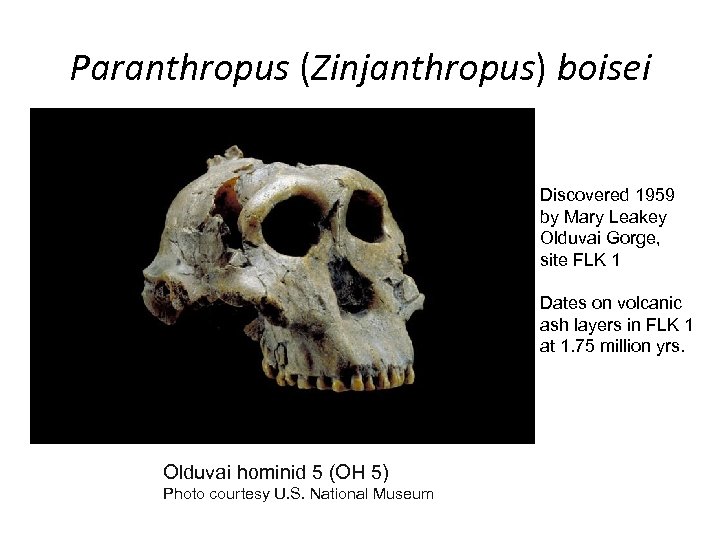 Paranthropus (Zinjanthropus) boisei

Discovered 1959 by Mary Leakey Olduvai Gorge, site FLK 1

Dates on volcanic ash layers in FLK 1 at 1.75 million yrs.

Olduvai hominid 5 (OH 5)
Photo courtesy U.S. National Museum